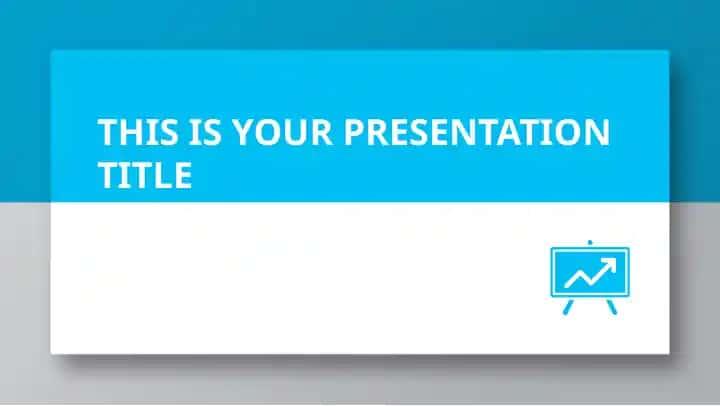 THIS IS YOUR PRESENTATION TITLE